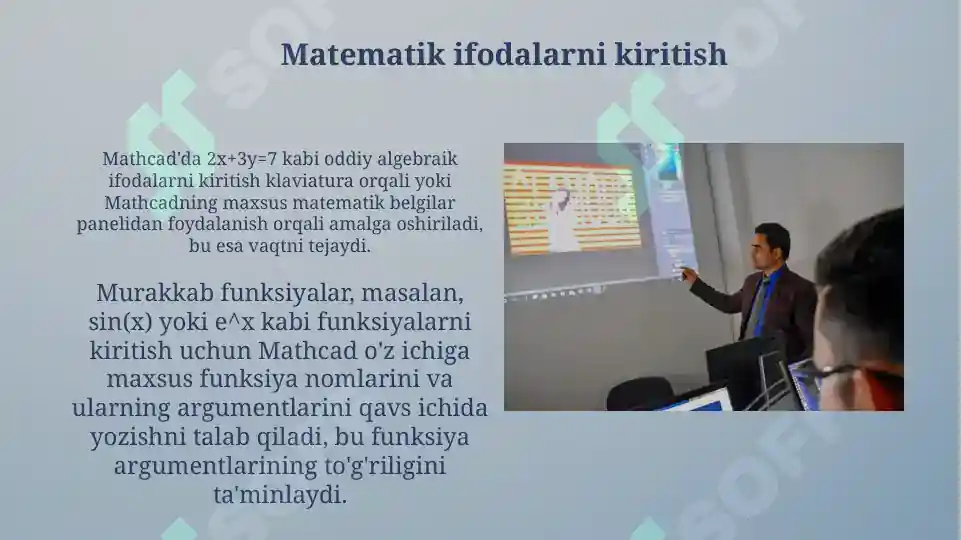 Matematik ifodalarni kiritish

Mathcad'da 2x+3y=7 kabi oddiy algebraik ifodalarni kiritish klaviatura orqali yoki Mathcadning maxsus matematik belgilar panelidan foydalanish orqali amalga oshiriladi, bu esa vaqtni tejaydi.

Murakkab funksiyalar, masalan, sin(x) yoki e^x kabi funksiyalarni kiritish uchun Mathcad o'z ichiga maxsus funksiya nomlarini va ularning argumentlarini qavs ichida yozishni talab qiladi, bu funksiya argumentlarining to'g'riligini ta'minlaydi.